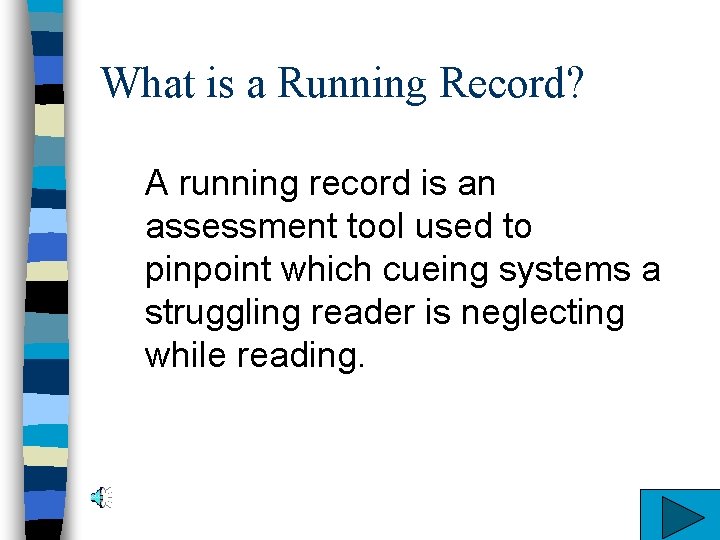 What is a Running Record?

A running record is an assessment tool used to pinpoint which cueing systems a struggling reader is neglecting while reading.